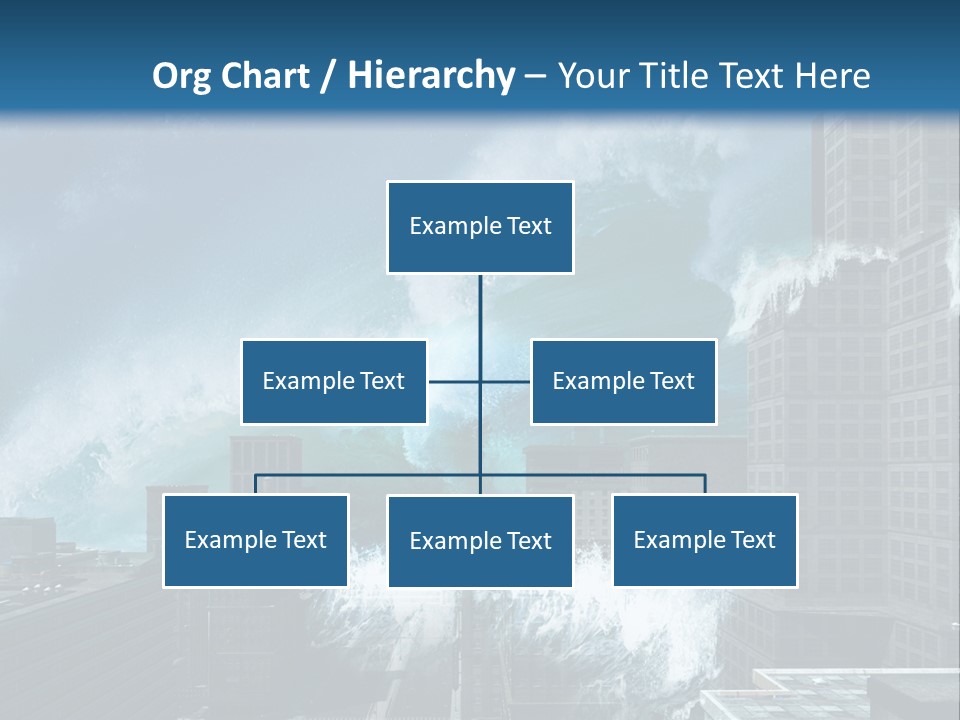 Org Chart / Hierarchy – Your Title Text Here

Example Text

Example Text

Example Text

Example Text

Example Text

Example Text